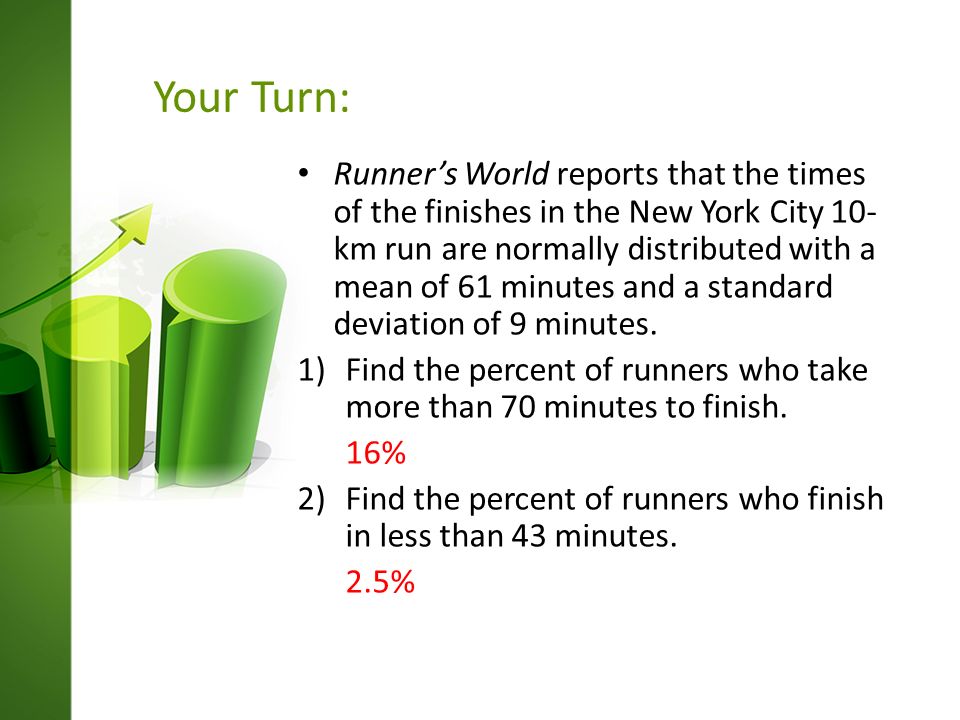 Your Turn:

• Runner's World reports that the times of the finishes in the New York City 10-km run are normally distributed with a mean of 61 minutes and a standard deviation of 9 minutes.

1) Find the percent of runners who take more than 70 minutes to finish.
16%

2) Find the percent of runners who finish in less than 43 minutes.
2.5%